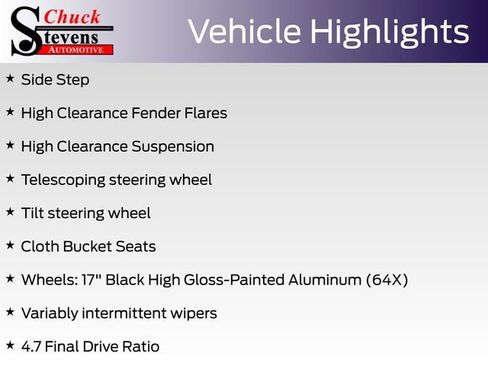 Chuck
Stevens
AUTOMOTIVE

Vehicle Highlights

★ Side Step

★ High Clearance Fender Flares

★ High Clearance Suspension

★ Telescoping steering wheel

★ Tilt steering wheel

★ Cloth Bucket Seats

★ Wheels: 17" Black High Gloss-Painted Aluminum (64X)

★ Variably intermittent wipers

★ 4.7 Final Drive Ratio